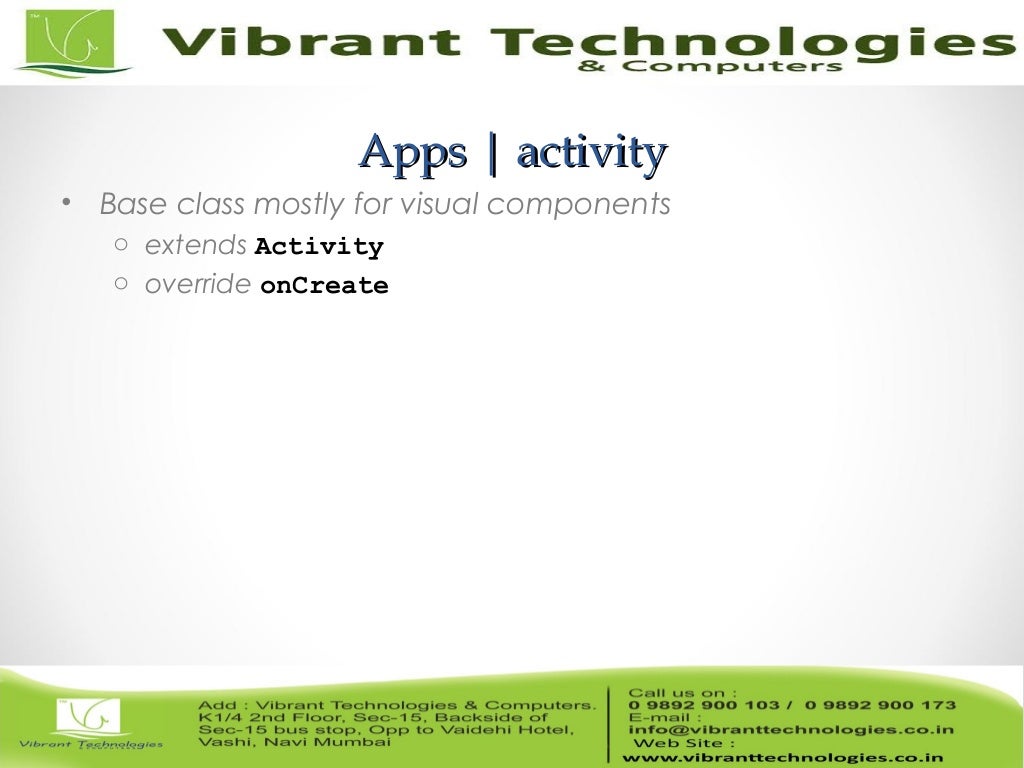 Vibrant Technologies
& Computers

Apps | activity

• Base class mostly for visual components
  ○ extends Activity
  ○ override onCreate

Vibrant Technologies

Add : Vibrant Technologies & Computers. K1/4 2nd Floor, Sec-15, Backside of Sec-15 bus stop, Opp to Vaidehi Hotel, Vashi, Navi Mumbai

Call us on :
0 9892 900 103 / 0 9892 900 173
E-mail :
info@vibranttechnologies.co.in
Web Site :
www.vibranttechnologies.co.in